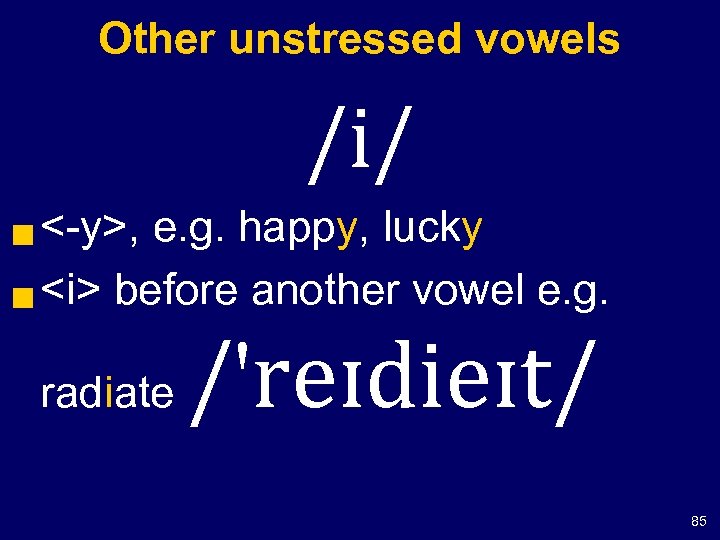 Other unstressed vowels

/i/

<-y>, e.g. happy, lucky

<i> before another vowel e.g.

radiate /'reɪdieɪt/

85